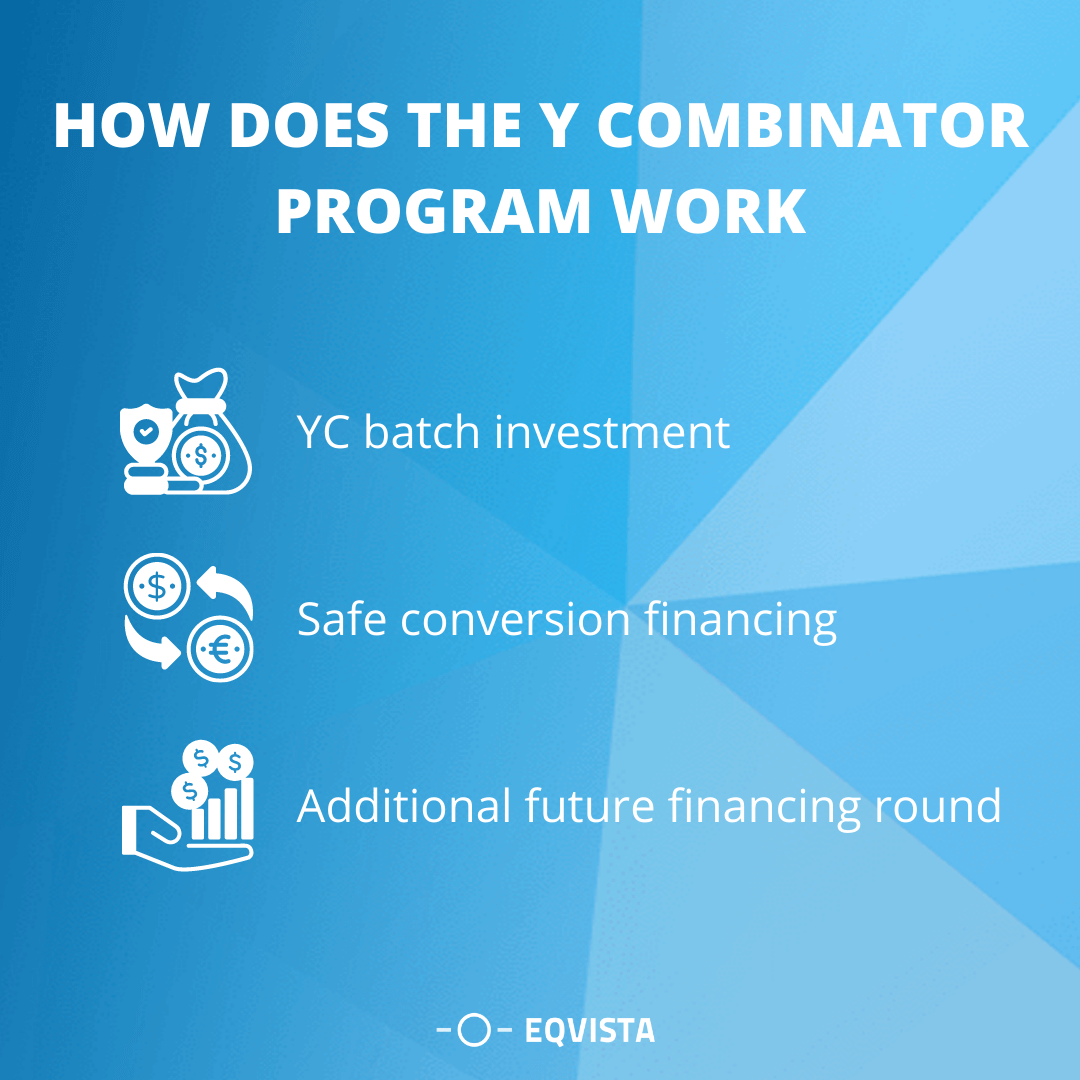 HOW DOES THE Y COMBINATOR PROGRAM WORK

YC batch investment

Safe conversion financing

Additional future financing round

EQVISTA